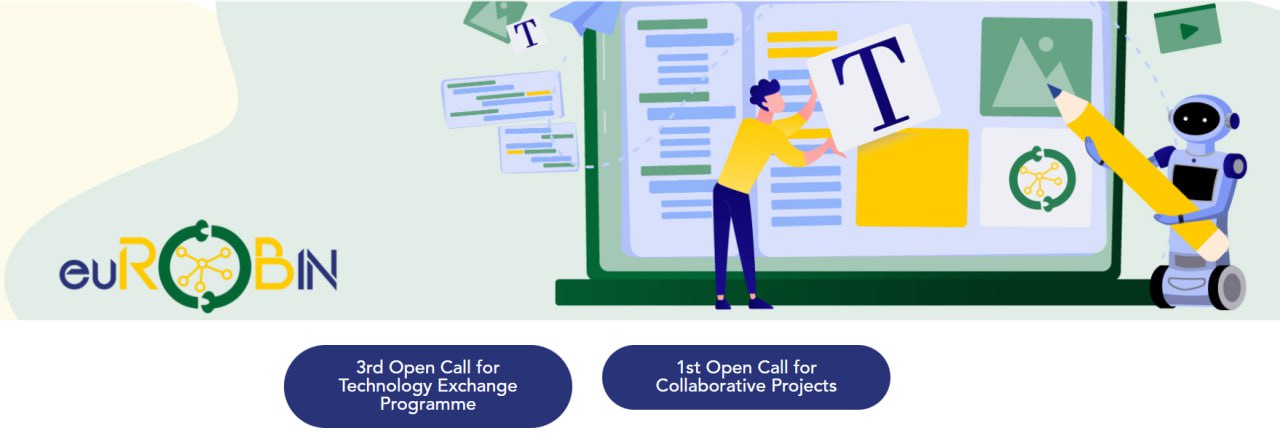 T

T

euROBIN

3rd Open Call for Technology Exchange Programme

1st Open Call for Collaborative Projects